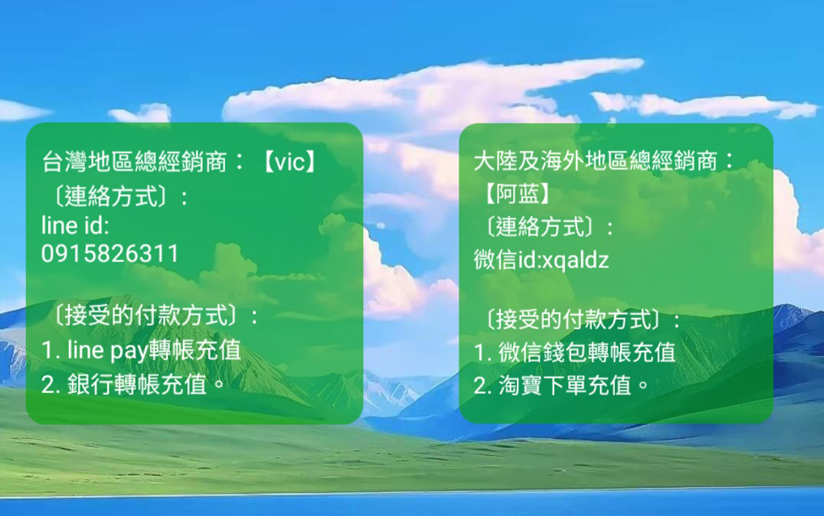 台灣地區總經銷商：【vic】
〔連絡方式〕：
line id:
0915826311

〔接受的付款方式〕：
1. line pay轉帳充值
2. 銀行轉帳充值。

大陸及海外地區總經銷商：
【阿蓝】
〔連絡方式〕：
微信id:xqaldz

〔接受的付款方式〕：
1. 微信錢包轉帳充值
2. 淘寶下單充值。